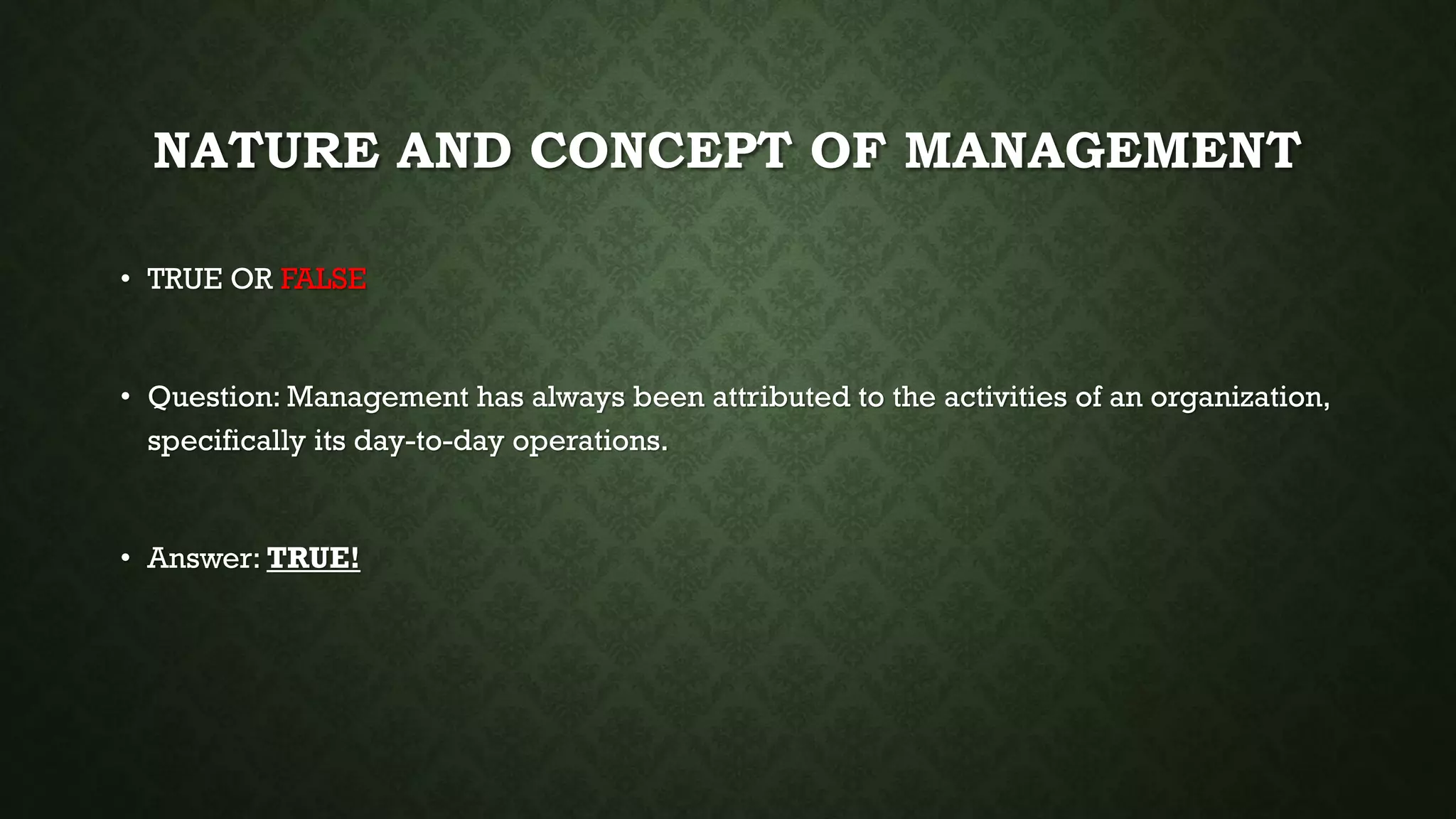 NATURE AND CONCEPT OF MANAGEMENT

• TRUE OR FALSE

• Question: Management has always been attributed to the activities of an organization, specifically its day-to-day operations.

• Answer: TRUE!